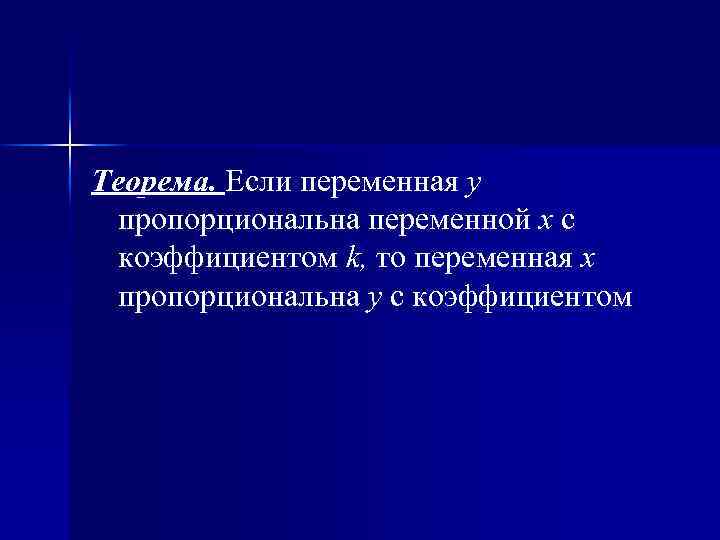 Теорема. Если переменная $y$ пропорциональна переменной $x$ с коэффициентом $k$, то переменная $x$ пропорциональна $y$ с коэффициентом